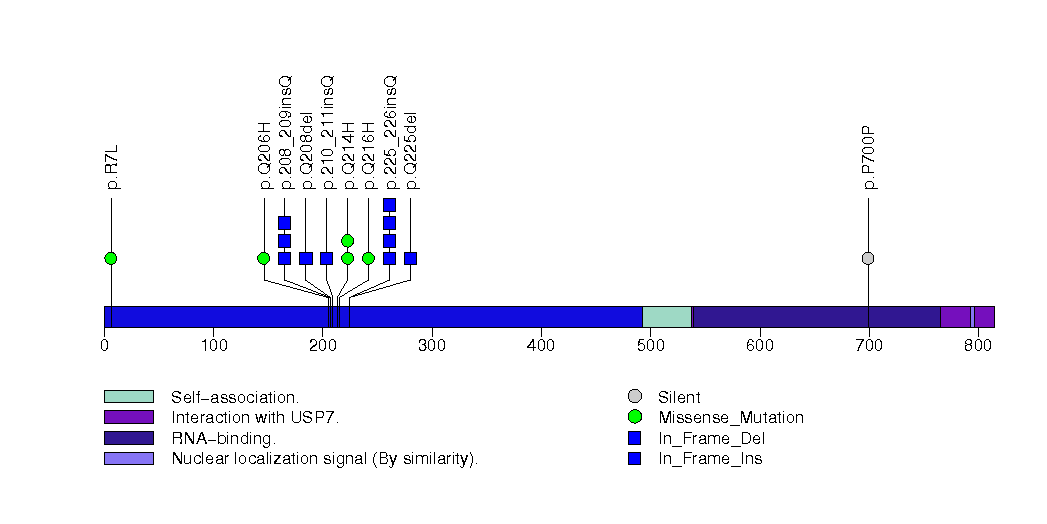 p.R7L

p.Q206H
p.208_209insQ
p.Q208del
p.210_211insQ
p.Q214H
p.Q216H
p.225_226insQ
p.Q225del

p.P700P

0
100
200
300
400
500
600
700
800

Self-association.
Interaction with USP7.
RNA-binding.
Nuclear localization signal (By similarity).

Silent
Missense_Mutation
In_Frame_Del
In_Frame_Ins